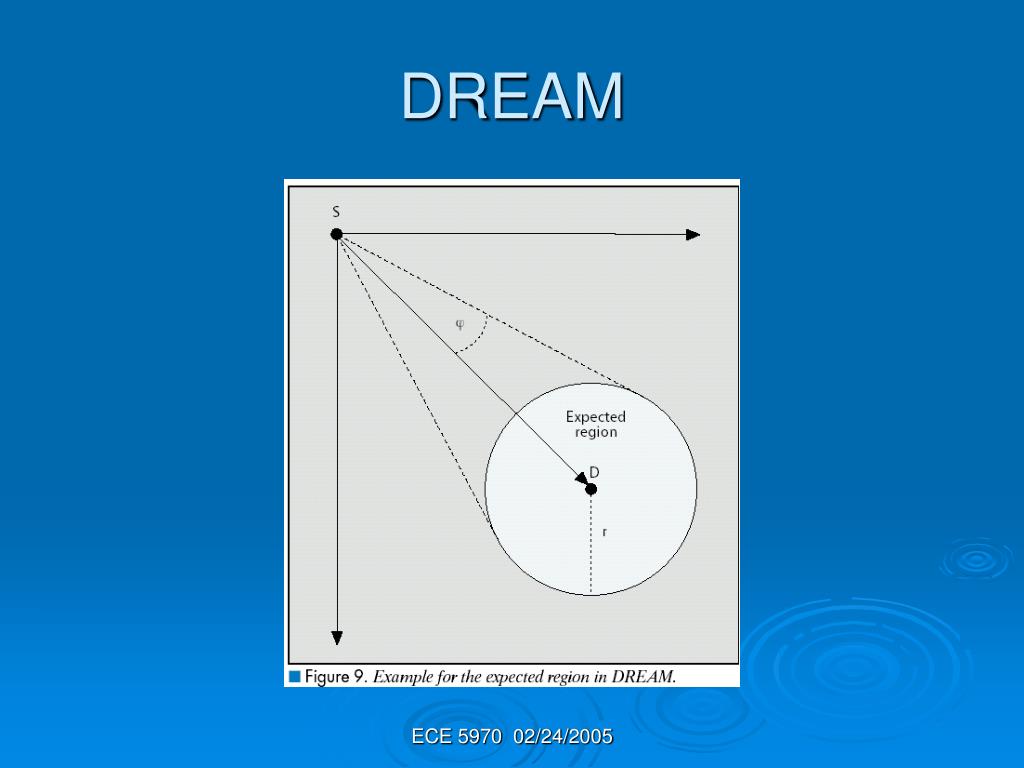 DREAM

S

$\varphi$

Expected region

D

r

Figure 9. Example for the expected region in DREAM.

ECE 5970 02/24/2005